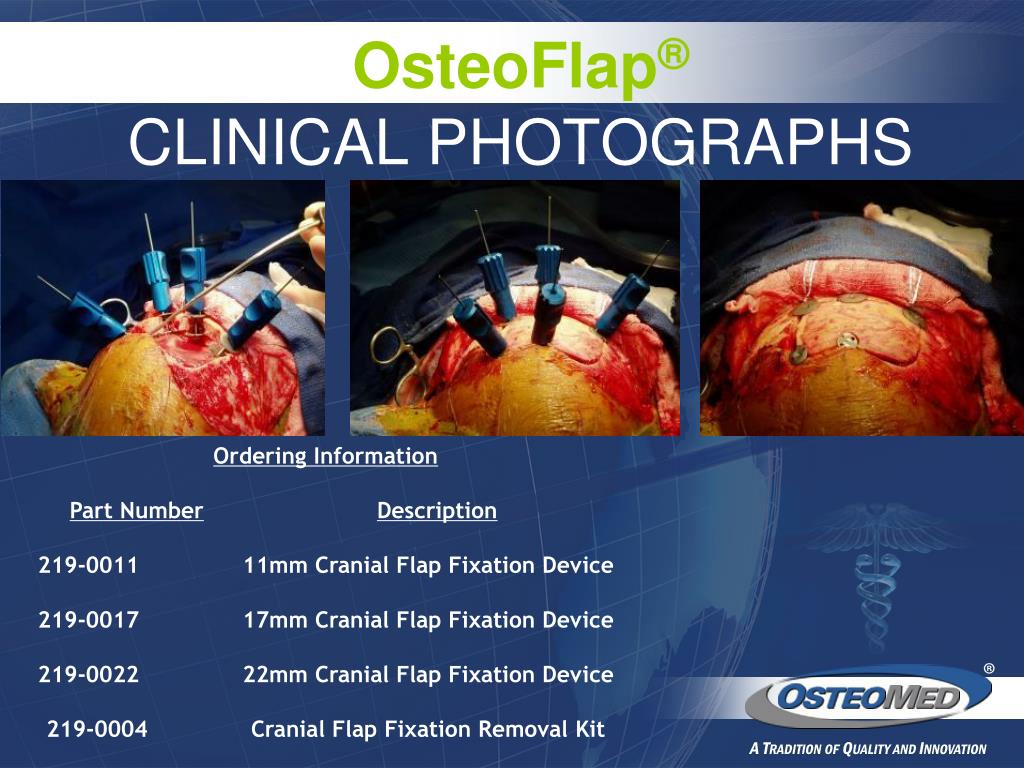 OsteoFlap®

CLINICAL PHOTOGRAPHS

Ordering Information

| Part Number | Description |
|---|---|
| 219-0011 | 11mm Cranial Flap Fixation Device |
| 219-0017 | 17mm Cranial Flap Fixation Device |
| 219-0022 | 22mm Cranial Flap Fixation Device |
| 219-0004 | Cranial Flap Fixation Removal Kit |

OSTEOMED®

A TRADITION OF QUALITY AND INNOVATION